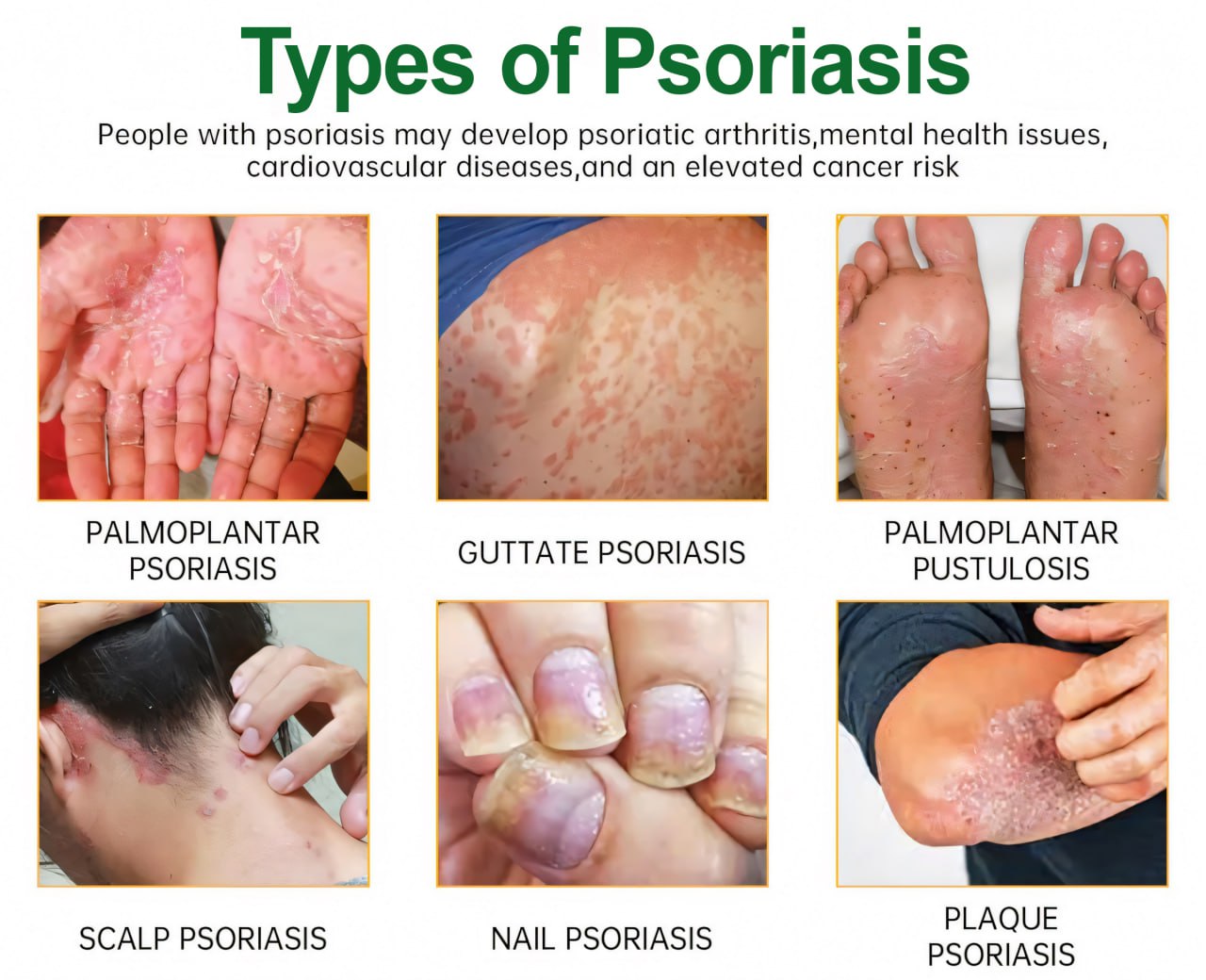 Types of Psoriasis

People with psoriasis may develop psoriatic arthritis,mental health issues, cardiovascular diseases,and an elevated cancer risk

PALMOPLANTAR PSORIASIS

GUTTATE PSORIASIS

PALMOPLANTAR PUSTULOSIS

SCALP PSORIASIS

NAIL PSORIASIS

PLAQUE PSORIASIS